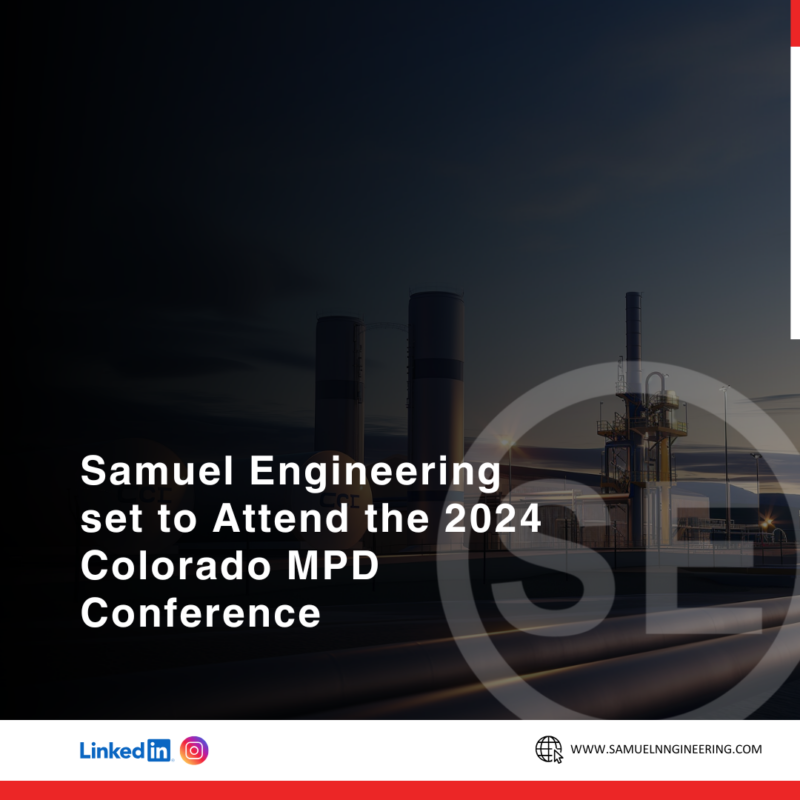 Samuel Engineering set to Attend the 2024 Colorado MPD Conference

SE

LinkedIn

WWW.SAMUELNNGINEERING.COM